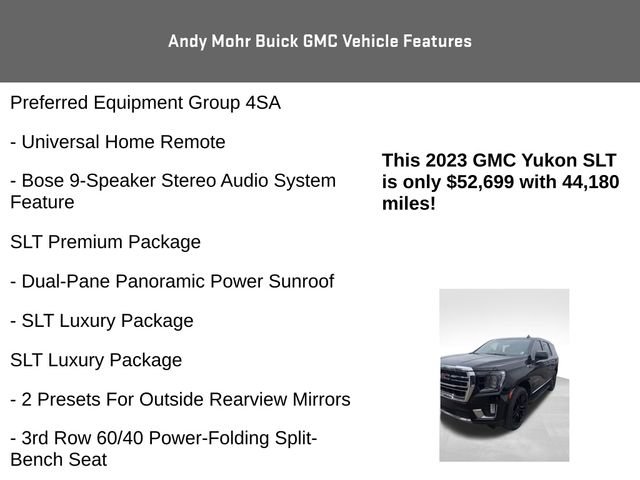 Andy Mohr Buick GMC Vehicle Features

Preferred Equipment Group 4SA

- Universal Home Remote

- Bose 9-Speaker Stereo Audio System Feature

SLT Premium Package

- Dual-Pane Panoramic Power Sunroof

- SLT Luxury Package

SLT Luxury Package

- 2 Presets For Outside Rearview Mirrors

- 3rd Row 60/40 Power-Folding Split-Bench Seat

This 2023 GMC Yukon SLT is only $52,699 with 44,180 miles!